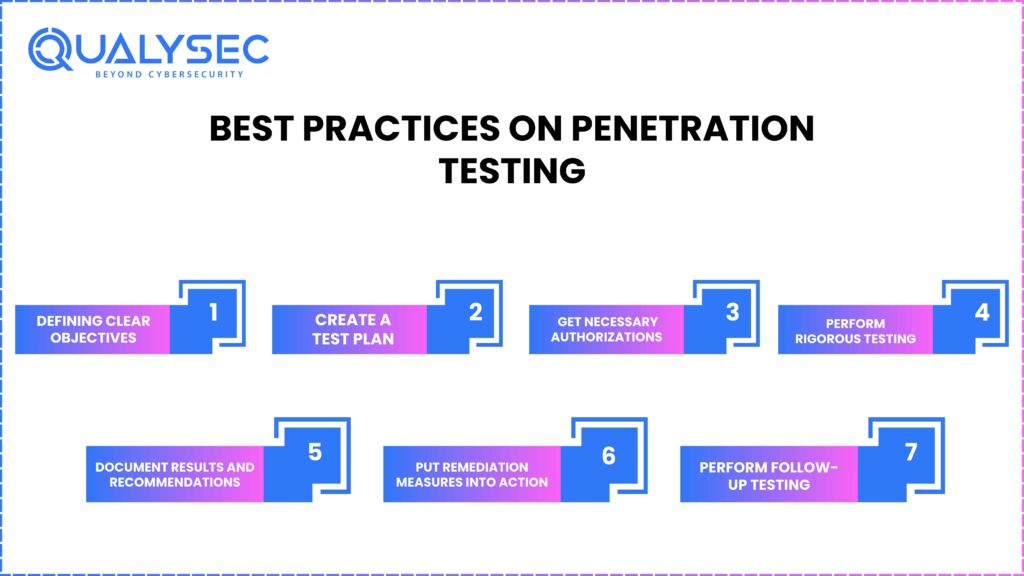 QUALYSEC
BEYOND CYBERSECURITY

BEST PRACTICES ON PENETRATION TESTING

DEFINING CLEAR OBJECTIVES 1

CREATE A TEST PLAN 2

GET NECESSARY AUTHORIZATIONS 3

PERFORM RIGOROUS TESTING 4

DOCUMENT RESULTS AND RECOMMENDATIONS 5

PUT REMEDIATION MEASURES INTO ACTION 6

PERFORM FOLLOW-UP TESTING 7